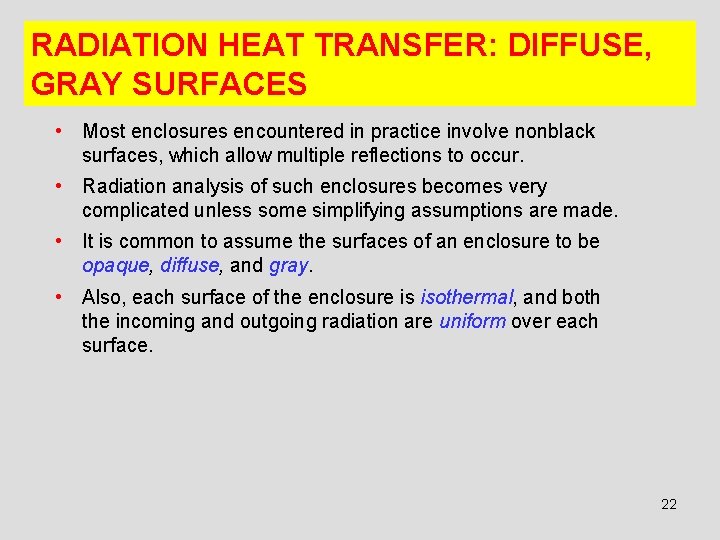 RADIATION HEAT TRANSFER: DIFFUSE, GRAY SURFACES

• Most enclosures encountered in practice involve nonblack surfaces, which allow multiple reflections to occur.

• Radiation analysis of such enclosures becomes very complicated unless some simplifying assumptions are made.

• It is common to assume the surfaces of an enclosure to be opaque, diffuse, and gray.

• Also, each surface of the enclosure is isothermal, and both the incoming and outgoing radiation are uniform over each surface.

22